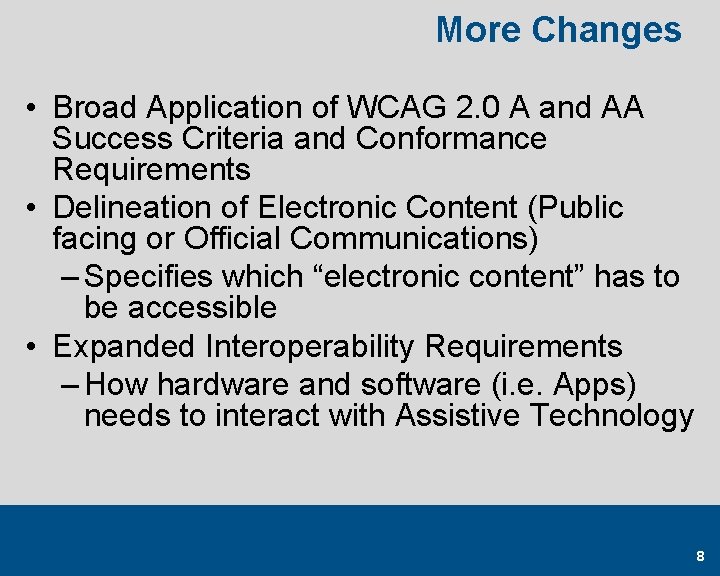 More Changes

• Broad Application of WCAG 2.0 A and AA Success Criteria and Conformance Requirements
• Delineation of Electronic Content (Public facing or Official Communications)
– Specifies which “electronic content” has to be accessible
• Expanded Interoperability Requirements
– How hardware and software (i.e. Apps) needs to interact with Assistive Technology

8